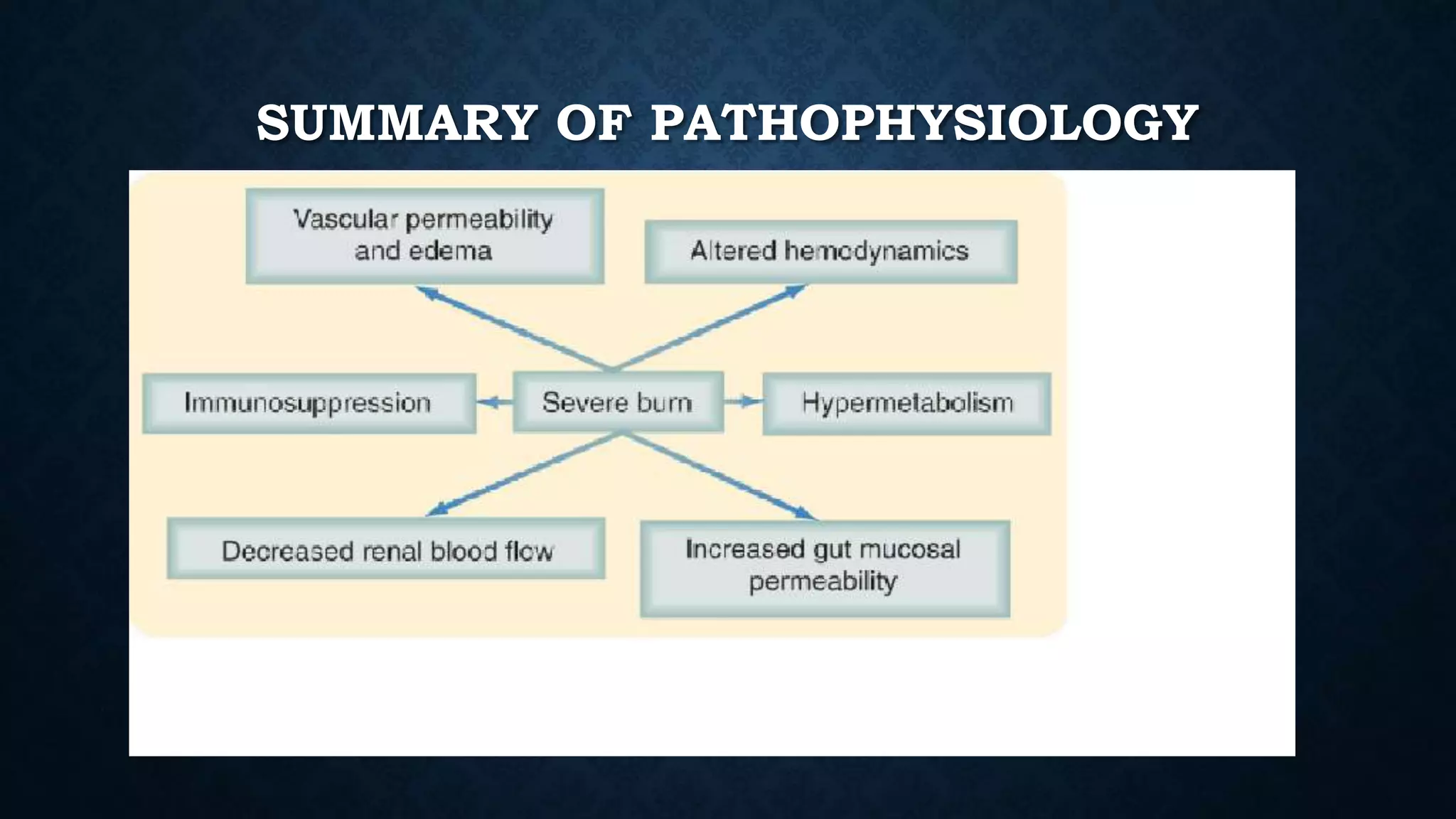 SUMMARY OF PATHOPHYSIOLOGY

Vascular permeability and edema

Altered hemodynamics

Immunosuppression

Severe burn

Hypermetabolism

Decreased renal blood flow

Increased gut mucosal permeability